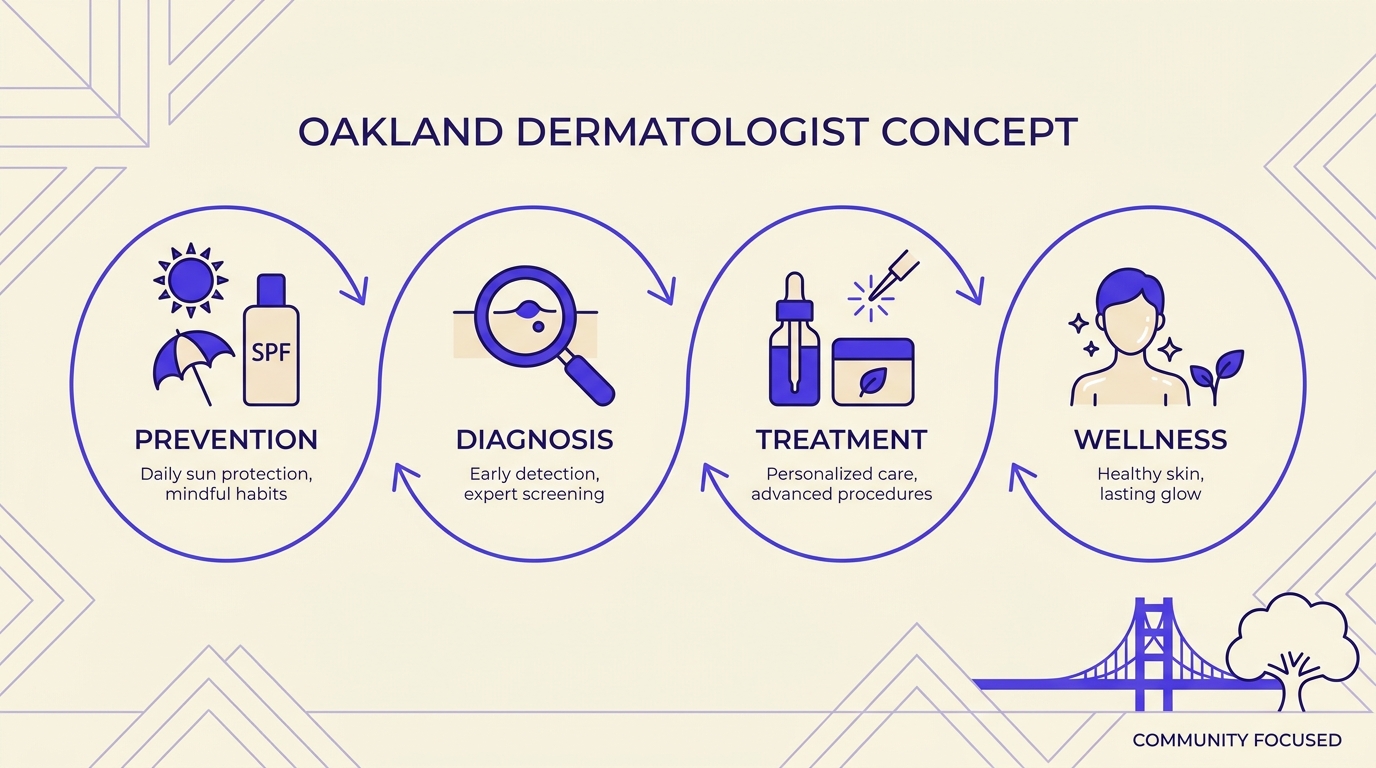 OAKLAND DERMATOLOGIST CONCEPT

SPF

PREVENTION
Daily sun protection, mindful habits

DIAGNOSIS
Early detection, expert screening

TREATMENT
Personalized care, advanced procedures

WELLNESS
Healthy skin, lasting glow

COMMUNITY FOCUSED